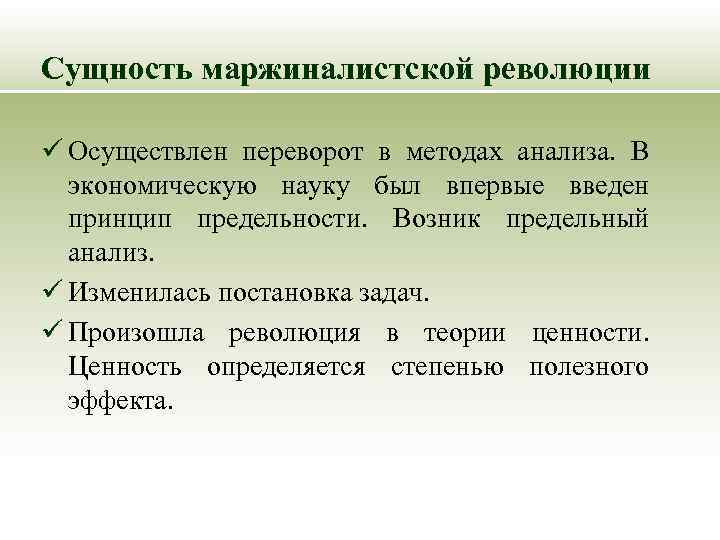 Сущность маржиналистской революции

✓ Осуществлен переворот в методах анализа. В экономическую науку был впервые введен принцип предельности. Возник предельный анализ.

✓ Изменилась постановка задач.

✓ Произошла революция в теории ценности. Ценность определяется степенью полезного эффекта.